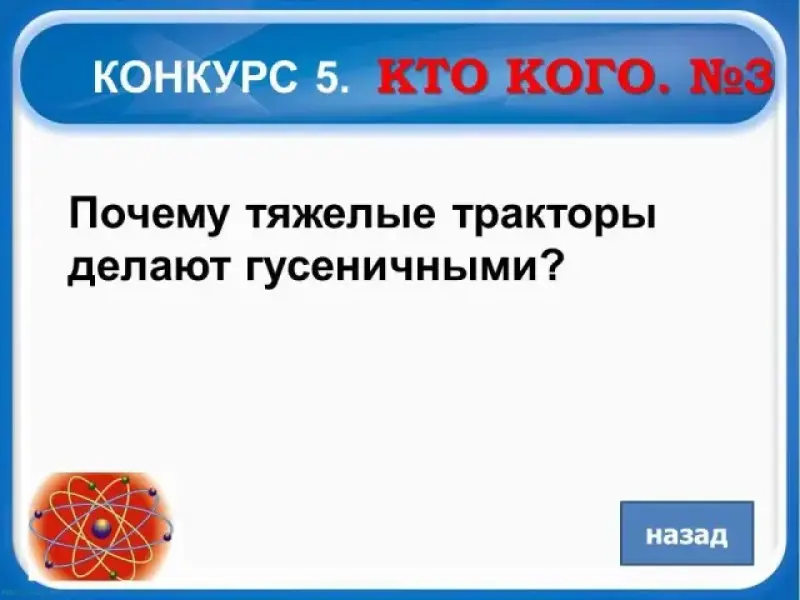 КОНКУРС 5. КТО КОГО. №3

Почему тяжелые тракторы делают гусеничными?

назад